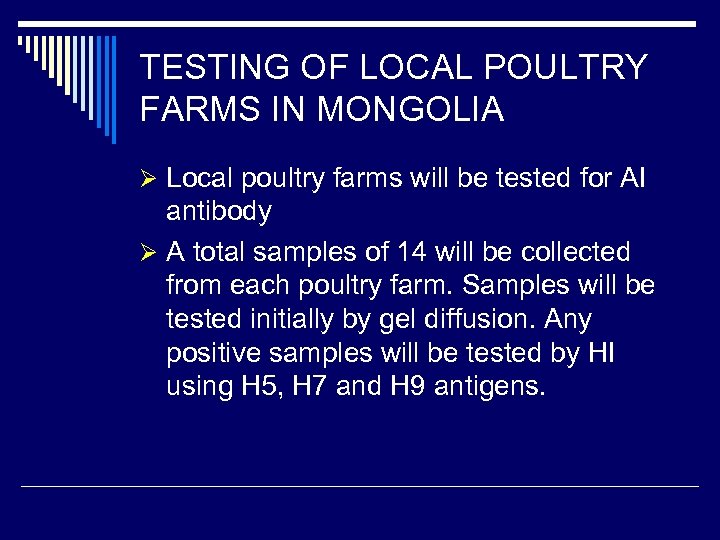 TESTING OF LOCAL POULTRY FARMS IN MONGOLIA

➢ Local poultry farms will be tested for AI antibody

➢ A total samples of 14 will be collected from each poultry farm. Samples will be tested initially by gel diffusion. Any positive samples will be tested by HI using H5, H7 and H9 antigens.